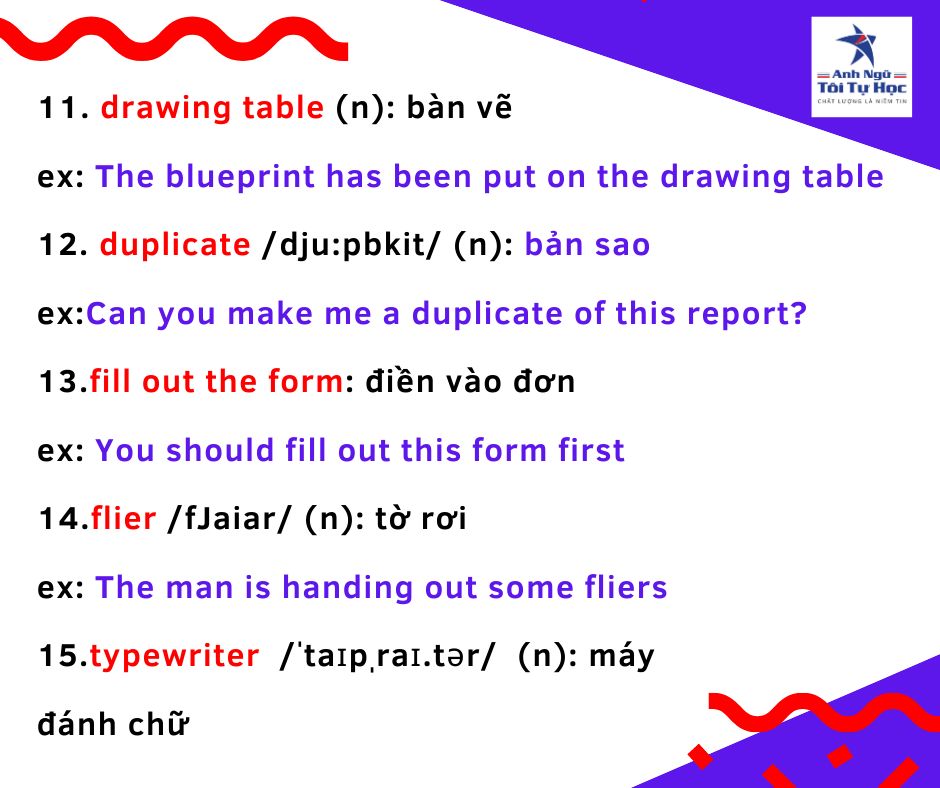 Anh Ngữ Tôi Tự Học
CHẤT LƯỢNG LÀ NIỀM TIN

11. drawing table (n): bàn vẽ

ex: The blueprint has been put on the drawing table

12. duplicate /dju:pbkit/ (n): bản sao

ex:Can you make me a duplicate of this report?

13.fill out the form: điền vào đơn

ex: You should fill out this form first

14.flier /fJaiar/ (n): tờ rơi

ex: The man is handing out some fliers

15.typewriter /ˈtaɪpˌraɪ.tər/ (n): máy đánh chữ